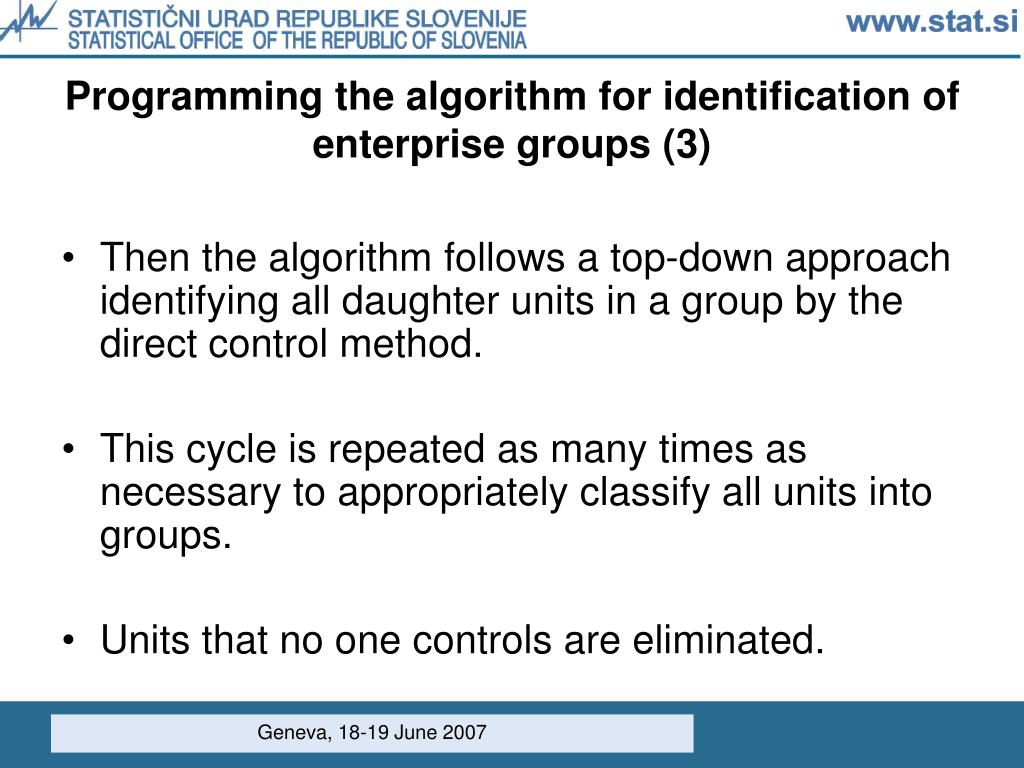 STATISTIČNI URAD REPUBLIKE SLOVENIJE
STATISTICAL OFFICE OF THE REPUBLIC OF SLOVENIA
www.stat.si

Programming the algorithm for identification of enterprise groups (3)

• Then the algorithm follows a top-down approach identifying all daughter units in a group by the direct control method.

• This cycle is repeated as many times as necessary to appropriately classify all units into groups.

• Units that no one controls are eliminated.

Geneva, 18-19 June 2007